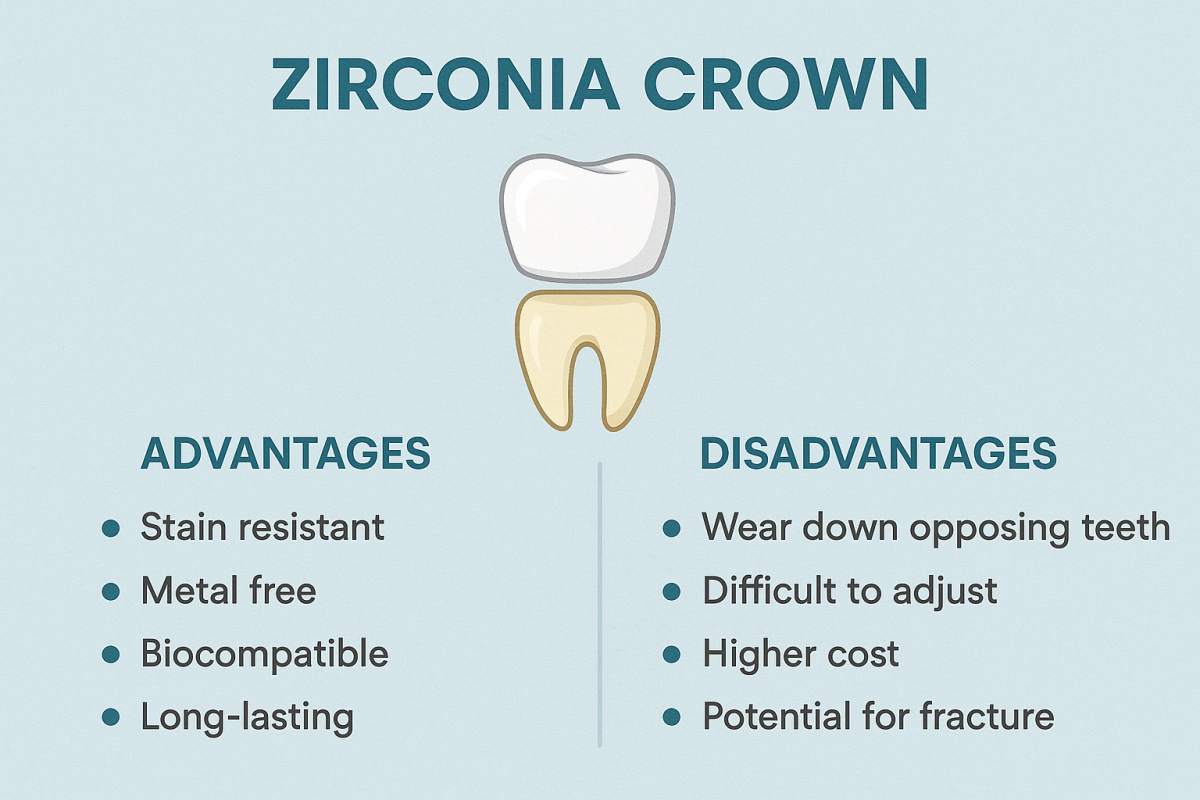 ZIRCONIA CROWN

ADVANTAGES

- Stain resistant
- Metal free
- Biocompatible
- Long-lasting

DISADVANTAGES

- Wear down opposing teeth
- Difficult to adjust
- Higher cost
- Potential for fracture